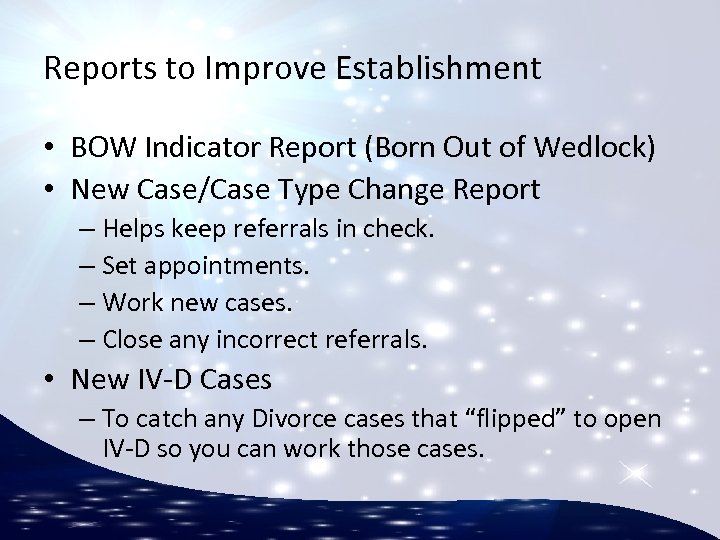 Reports to Improve Establishment

• BOW Indicator Report (Born Out of Wedlock)
• New Case/Case Type Change Report
– Helps keep referrals in check.
– Set appointments.
– Work new cases.
– Close any incorrect referrals.
• New IV-D Cases
– To catch any Divorce cases that “flipped” to open IV-D so you can work those cases.